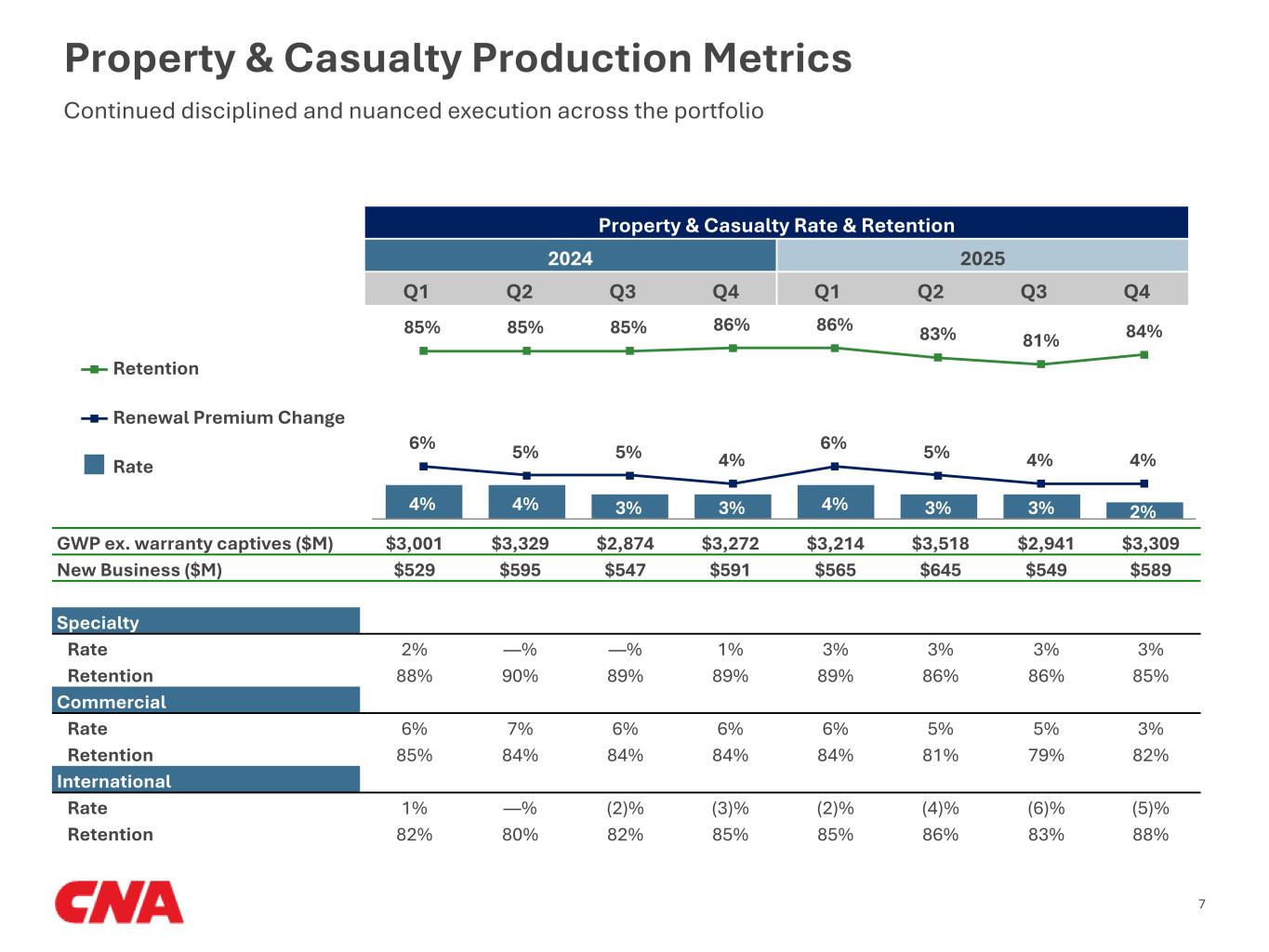 Property & Casualty Production Metrics

Continued disciplined and nuanced execution across the portfolio

Property & Casualty Rate & Retention

| | 2024 | | | | 2025 | | | |
|---|---|---|---|---|---|---|---|---|
| | Q1 | Q2 | Q3 | Q4 | Q1 | Q2 | Q3 | Q4 |
| Retention | 85% | 85% | 85% | 86% | 86% | 83% | 81% | 84% |
| Renewal Premium Change | 6% | 5% | 5% | 4% | 6% | 5% | 4% | 4% |
| Rate | 4% | 4% | 3% | 3% | 4% | 3% | 3% | 2% |
| GWP ex. warranty captives ($M) | $3,001 | $3,329 | $2,874 | $3,272 | $3,214 | $3,518 | $2,941 | $3,309 |
| New Business ($M) | $529 | $595 | $547 | $591 | $565 | $645 | $549 | $589 |
| Specialty | | | | | | | | |
| Rate | 2% | —% | —% | 1% | 3% | 3% | 3% | 3% |
| Retention | 88% | 90% | 89% | 89% | 89% | 86% | 86% | 85% |
| Commercial | | | | | | | | |
| Rate | 6% | 7% | 6% | 6% | 6% | 5% | 5% | 3% |
| Retention | 85% | 84% | 84% | 84% | 84% | 81% | 79% | 82% |
| International | | | | | | | | |
| Rate | 1% | —% | (2)% | (3)% | (2)% | (4)% | (6)% | (5)% |
| Retention | 82% | 80% | 82% | 85% | 85% | 86% | 83% | 88% |

CNA

7